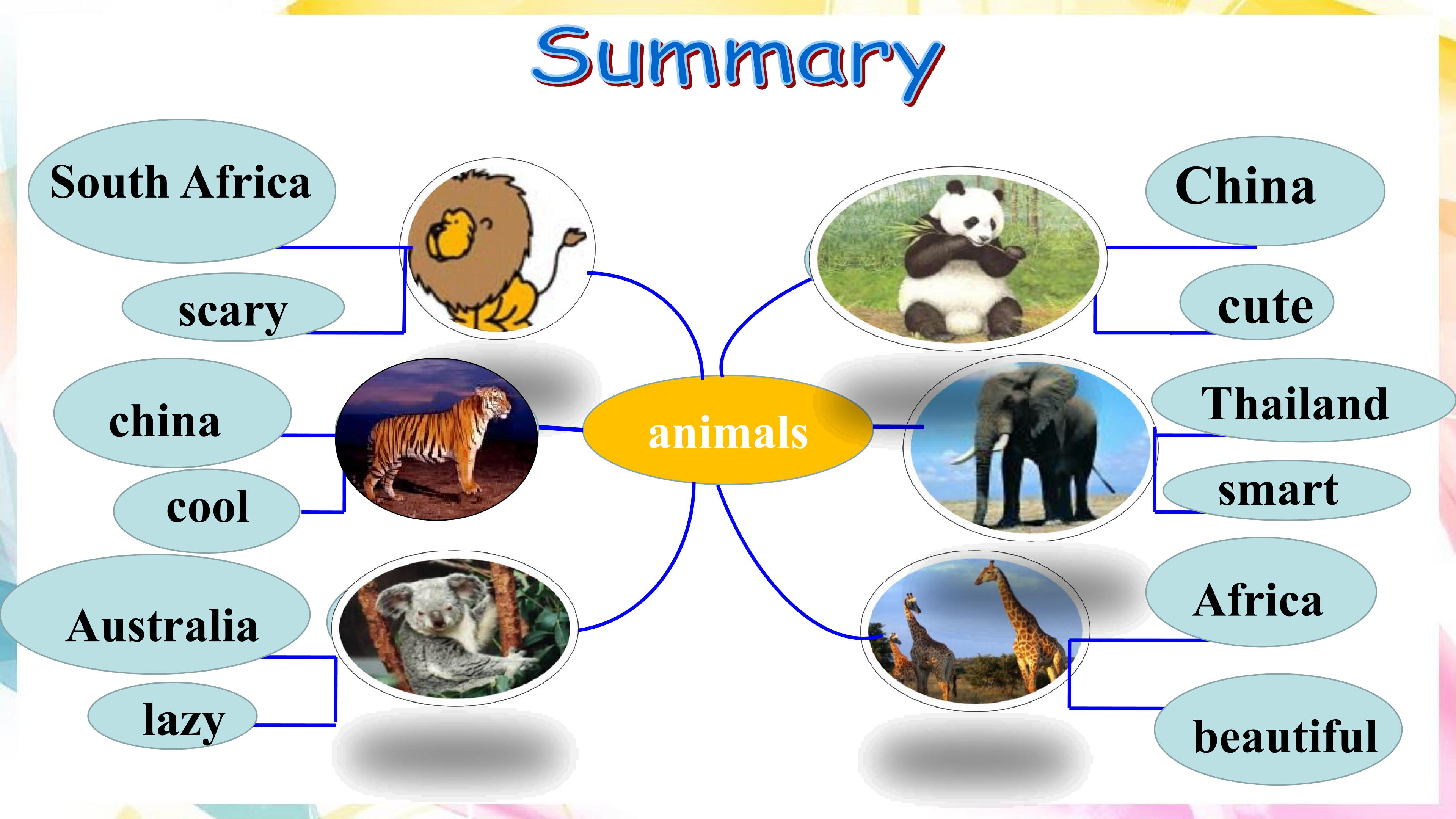 Summary

South Africa

scary

china

cool

Australia

lazy

animals

China

cute

Thailand

smart

Africa

beautiful